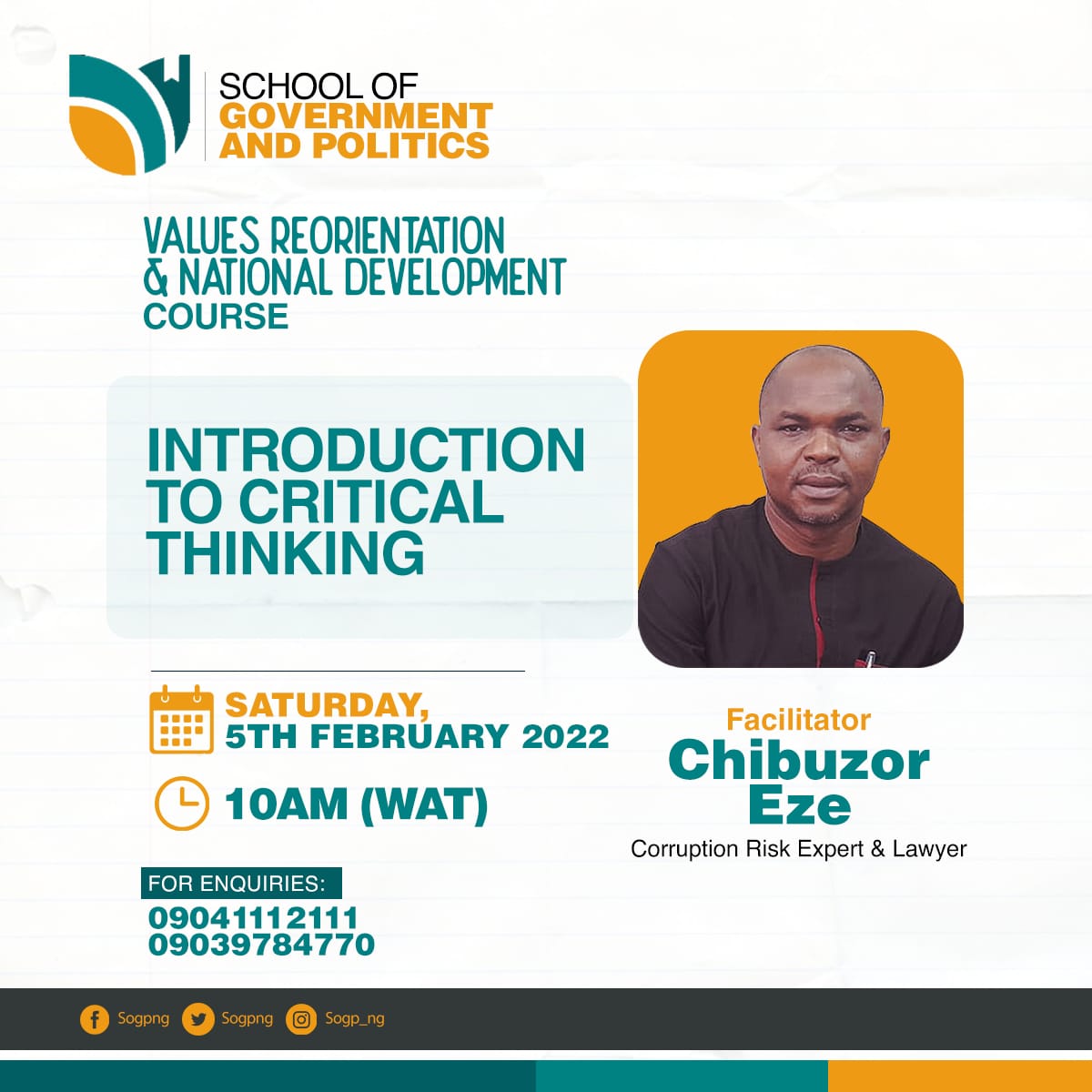 SCHOOL OF
GOVERNMENT
AND POLITICS

VALUES REORIENTATION
& NATIONAL DEVELOPMENT
COURSE

INTRODUCTION TO CRITICAL THINKING

SATURDAY,
5TH FEBRUARY 2022

10AM (WAT)

Facilitator
Chibuzor Eze
Corruption Risk Expert & Lawyer

FOR ENQUIRIES:
09041112111
09039784770

Sogpng Sogpng Sogp_ng